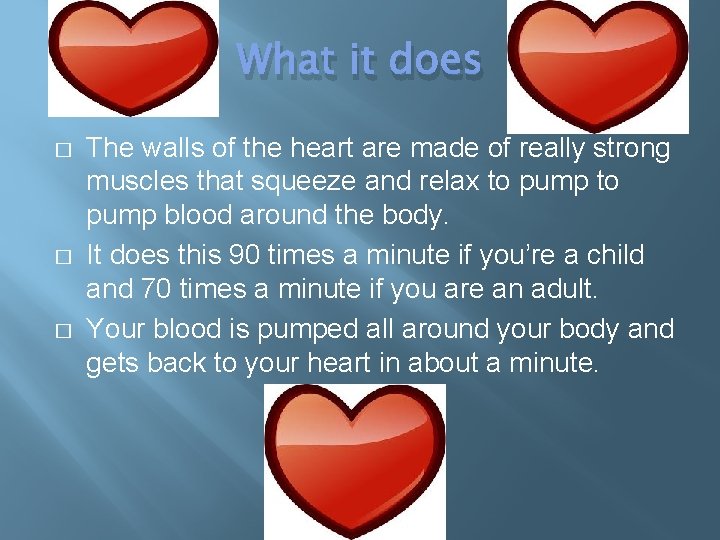 What it does

□ The walls of the heart are made of really strong muscles that squeeze and relax to pump to pump blood around the body.

□ It does this 90 times a minute if you're a child and 70 times a minute if you are an adult.

□ Your blood is pumped all around your body and gets back to your heart in about a minute.